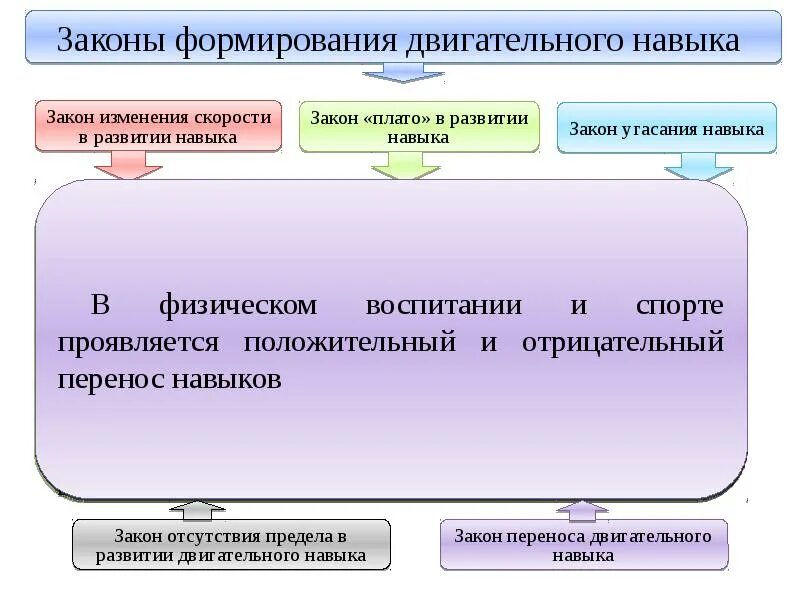 Законы формирования двигательного навыка

Закон изменения скорости в развитии навыка

Закон «плато» в развитии навыка

Закон угасания навыка

В физическом воспитании и спорте проявляется положительный и отрицательный перенос навыков

Закон отсутствия предела в развитии двигательного навыка

Закон переноса двигательного навыка